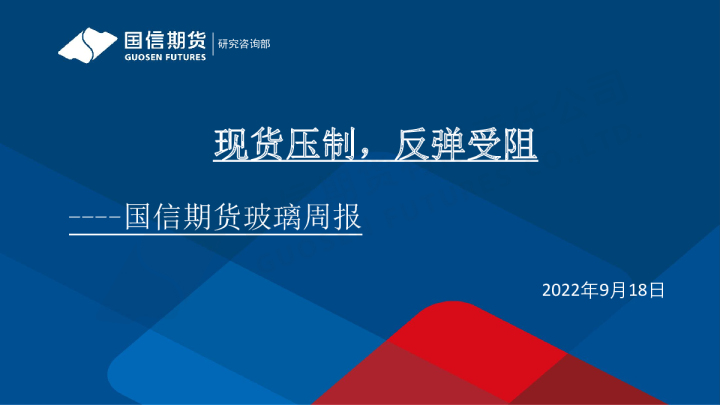 国信期货
GUOSEN FUTURES
研究咨询部

现货压制，反弹受阻

----国信期货玻璃周报

2022年9月18日